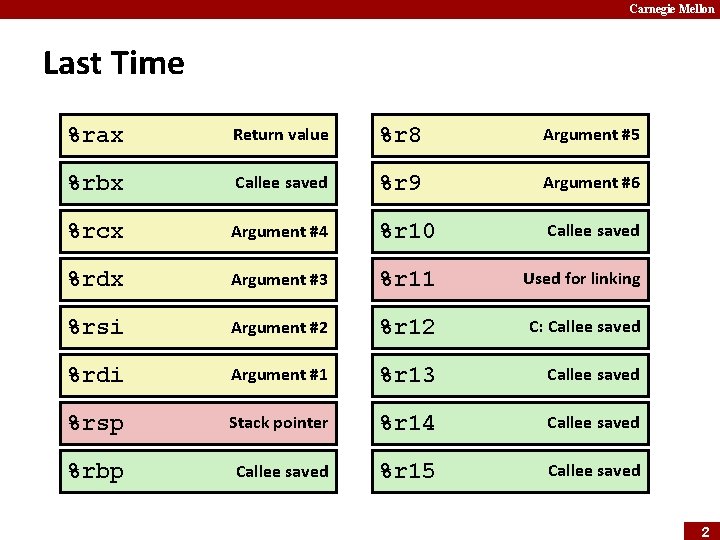 Carnegie Mellon

Last Time

%rax Return value
%rbx Callee saved
%rcx Argument #4
%rdx Argument #3
%rsi Argument #2
%rdi Argument #1
%rsp Stack pointer
%rbp Callee saved

%r8 Argument #5
%r9 Argument #6
%r10 Callee saved
%r11 Used for linking
%r12 C: Callee saved
%r13 Callee saved
%r14 Callee saved
%r15 Callee saved

2